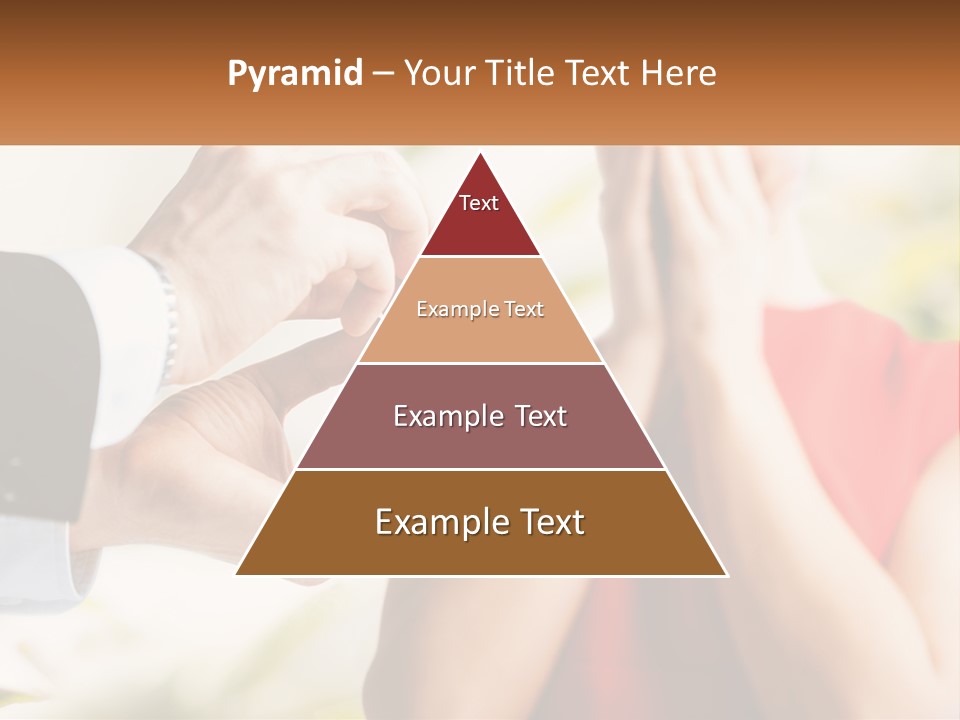 Pyramid – Your Title Text Here

Text

Example Text

Example Text

Example Text